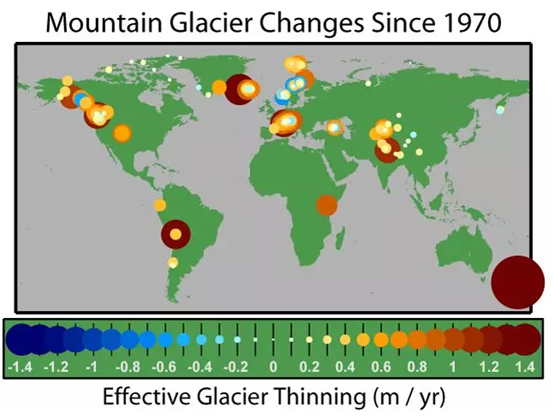 Mountain Glacier Changes Since 1970

-1.4 -1.2 -1 -0.8 -0.6 -0.4 -0.2 0 0.2 0.4 0.6 0.8 1 1.2 1.4

Effective Glacier Thinning (m / yr)